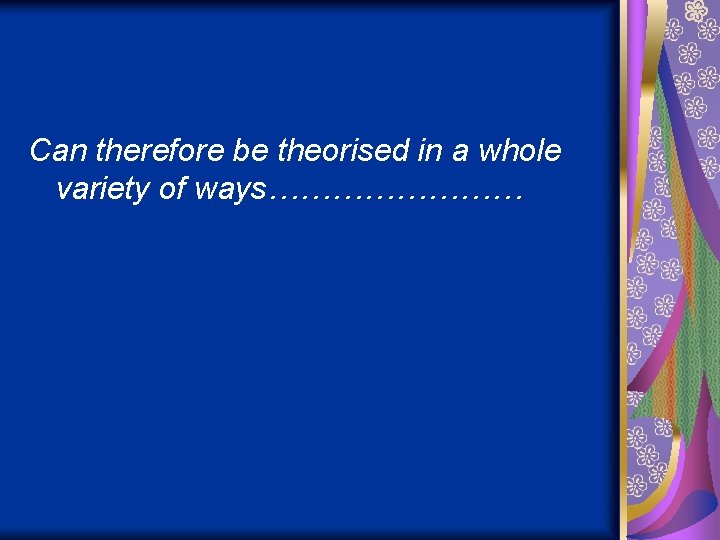 Can therefore be theorised in a whole variety of ways……………………